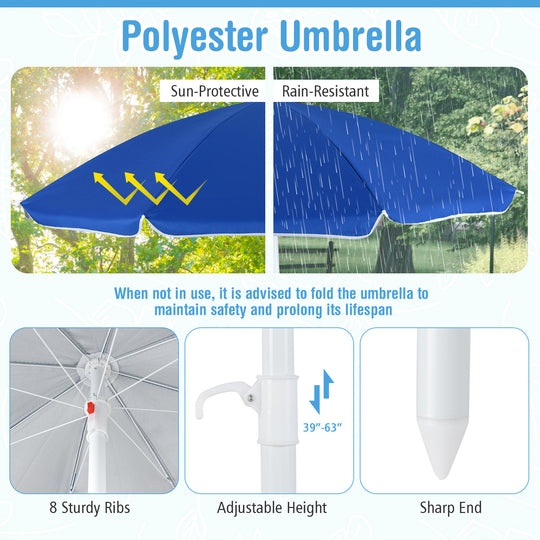 Polyester Umbrella

Sun-Protective

Rain-Resistant

When not in use, it is advised to fold the umbrella to maintain safety and prolong its lifespan

39"-63"

8 Sturdy Ribs

Adjustable Height

Sharp End